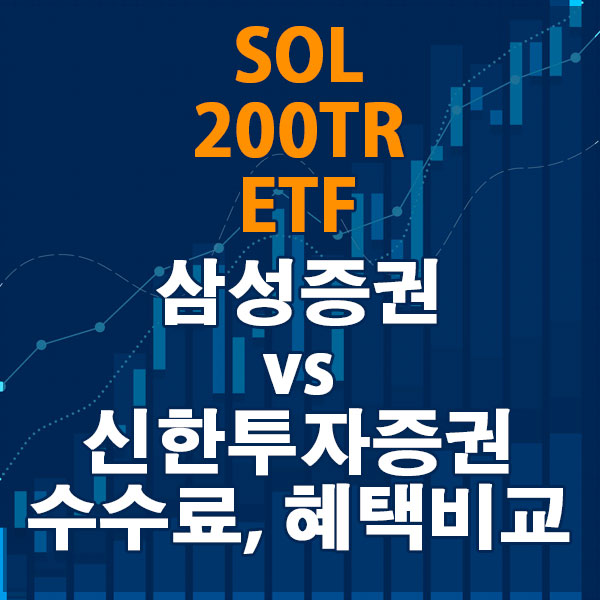 SOL 200TR ETF

삼성증권

vs

신한투자증권 수수료, 혜택비교